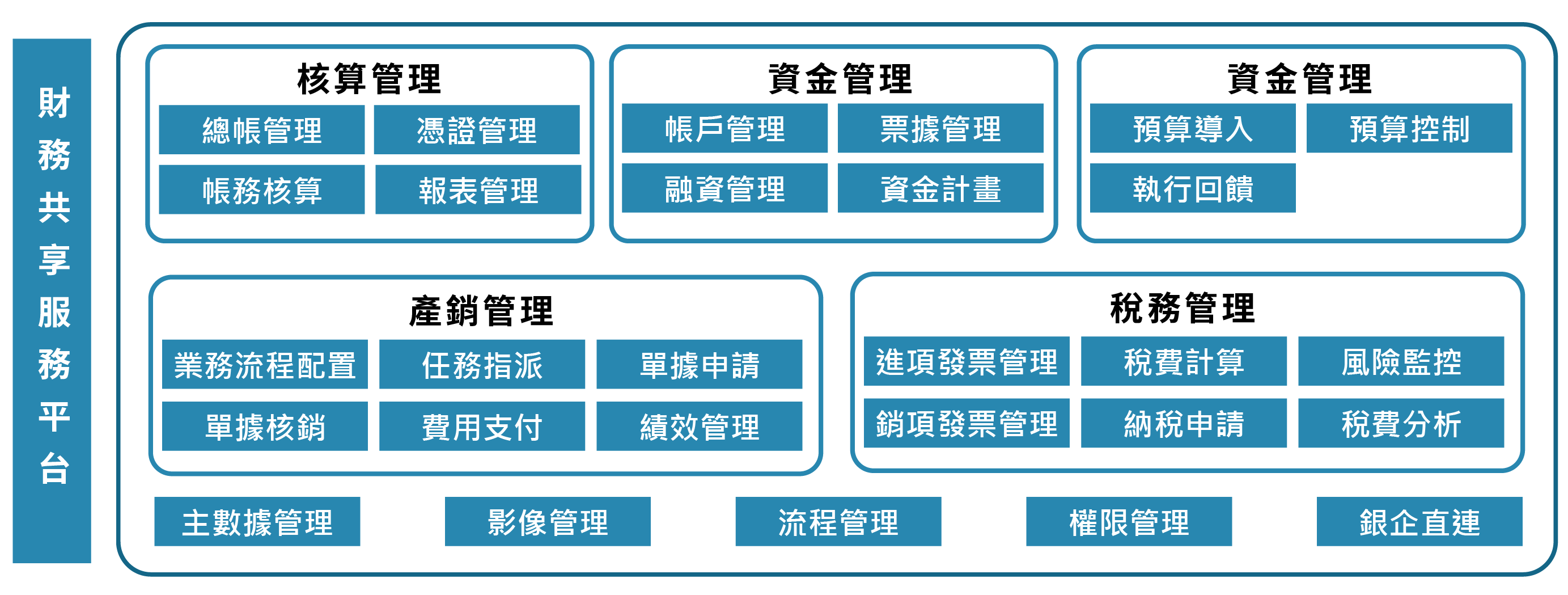 財務共享服務平台

核算管理
總帳管理
憑證管理
帳務核算
報表管理

資金管理
帳戶管理
票據管理
融資管理
資金計畫

資金管理
預算導入
預算控制
執行回饋

產銷管理
業務流程配置
任務指派
單據申請
單據核銷
費用支付
績效管理

稅務管理
進項發票管理
稅費計算
風險監控
銷項發票管理
納稅申請
稅費分析

主數據管理
影像管理
流程管理
權限管理
銀企直連